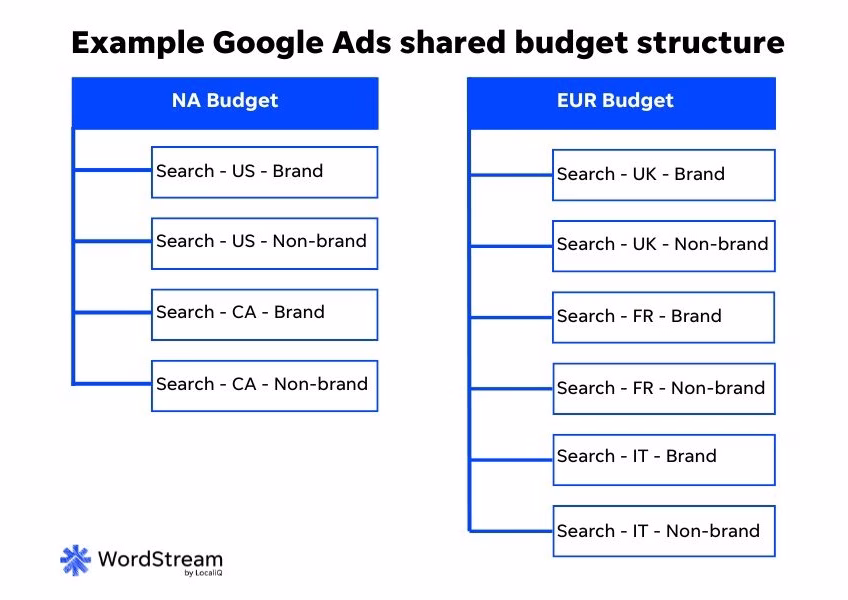 Example Google Ads shared budget structure

NA Budget

Search - US - Brand

Search - US - Non-brand

Search - CA - Brand

Search - CA - Non-brand

EUR Budget

Search - UK - Brand

Search - UK - Non-brand

Search - FR - Brand

Search - FR - Non-brand

Search - IT - Brand

Search - IT - Non-brand

WordStream by LocaliQ